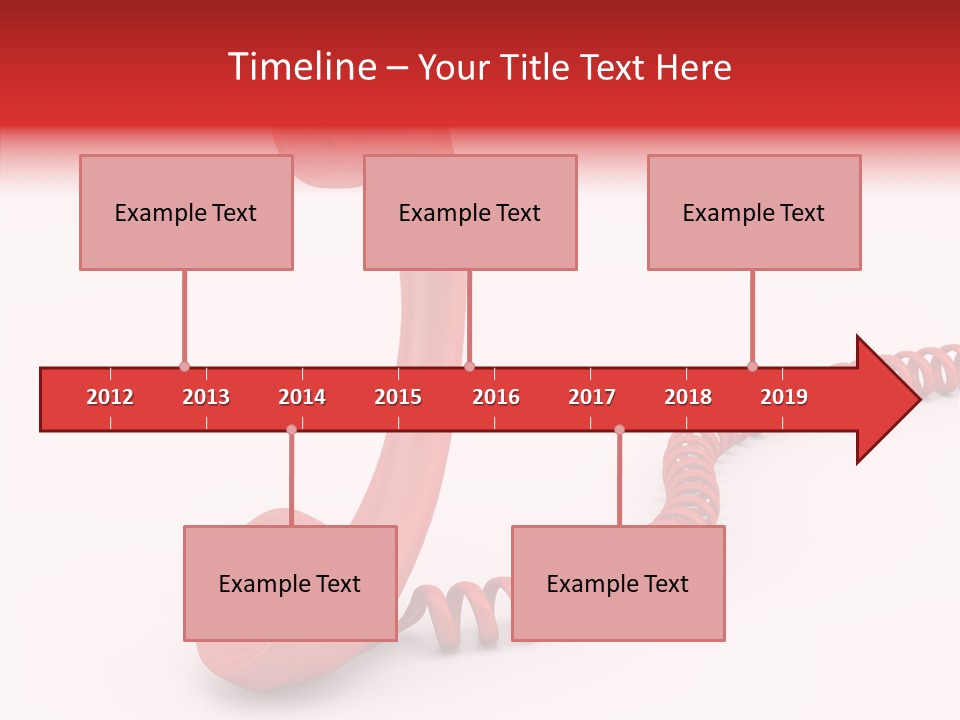 Timeline – Your Title Text Here

Example Text

Example Text

Example Text

2012 2013 2014 2015 2016 2017 2018 2019

Example Text

Example Text